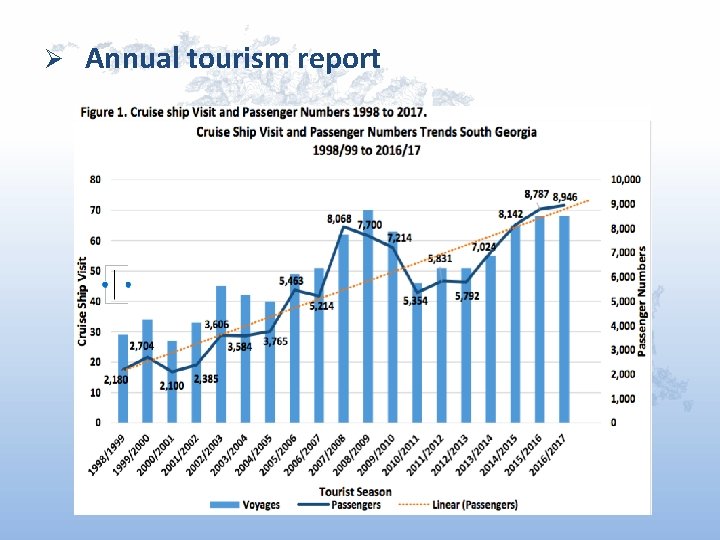 ➢ Annual tourism report

Figure 1. Cruise ship Visit and Passenger Numbers 1998 to 2017.

Cruise Ship Visit and Passenger Numbers Trends South Georgia
1998/99 to 2016/17

Cruise Ship Visit

80
70
60
50
40
30
20
10
0

Passenger Numbers

10,000
9,000
8,000
7,000
6,000
5,000
4,000
3,000
2,000
1,000
0

2,180
2,704
2,100
2,385
3,606
3,584
3,765
5,463
5,214
8,068
7,700
7,214
5,354
5,831
5,792
7,024
8,142
8,787
8,946

1998/1999
1999/2000
2000/2001
2001/2002
2002/2003
2003/2004
2004/2005
2005/2006
2006/2007
2007/2008
2008/2009
2009/2010
2010/2011
2011/2012
2012/2013
2013/2014
2014/2015
2015/2016
2016/2017

Tourist Season

Voyages
Passengers
Linear (Passengers)